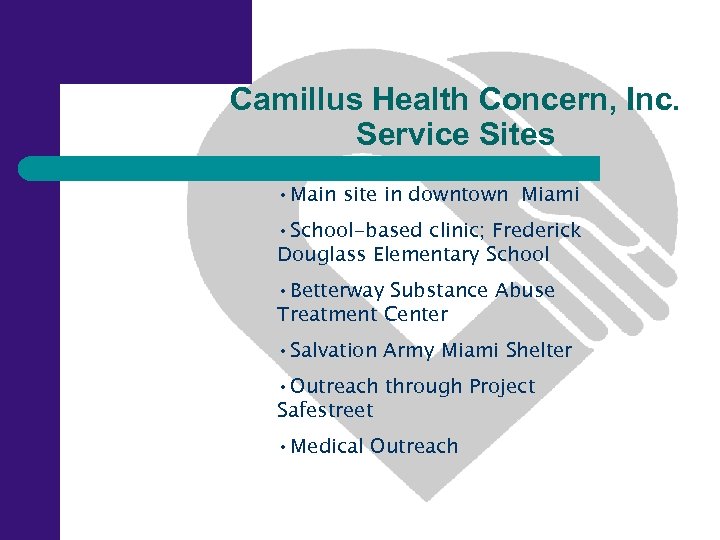 Camillus Health Concern, Inc.
Service Sites

•Main site in downtown Miami

•School-based clinic; Frederick Douglass Elementary School

•Betterway Substance Abuse Treatment Center

•Salvation Army Miami Shelter

•Outreach through Project Safestreet

•Medical Outreach